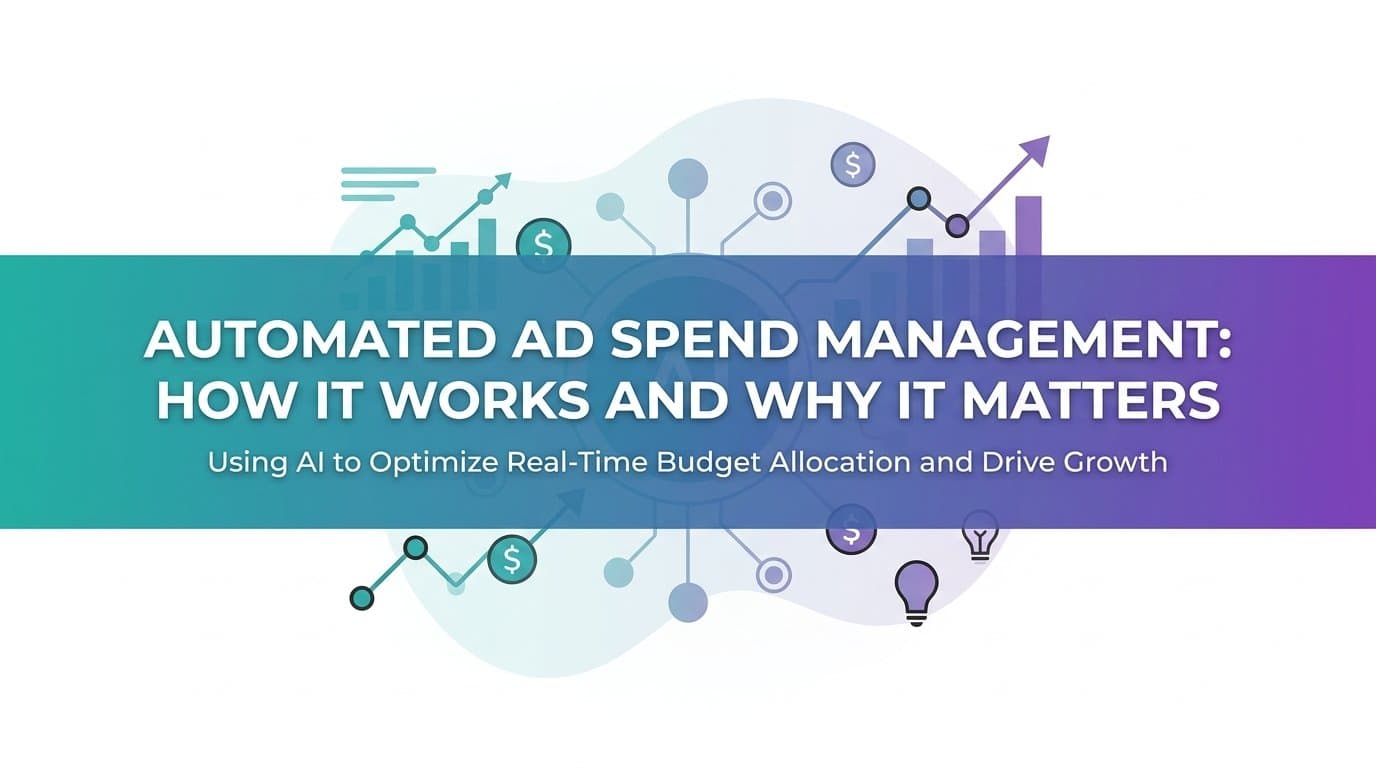 AUTOMATED AD SPEND MANAGEMENT: HOW IT WORKS AND WHY IT MATTERS

Using AI to Optimize Real-Time Budget Allocation and Drive Growth